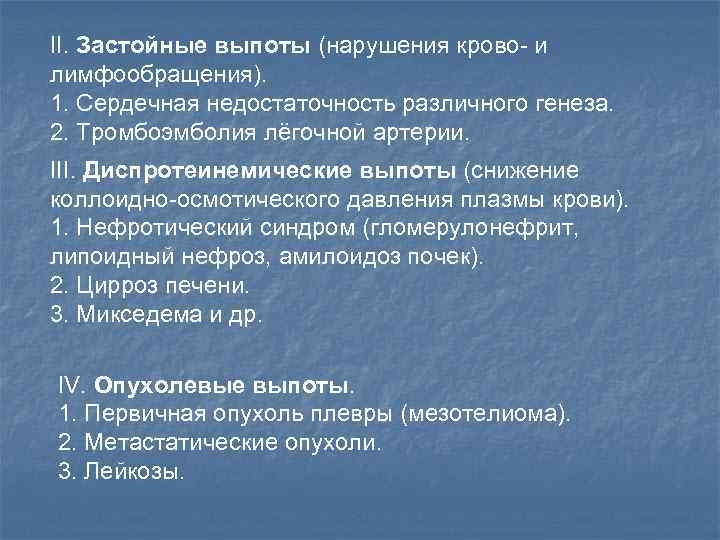 II. Застойные выпоты (нарушения крово- и лимфообращения).
1. Сердечная недостаточность различного генеза.
2. Тромбоэмболия лёгочной артерии.

III. Диспротеинемические выпоты (снижение коллоидно-осмотического давления плазмы крови).
1. Нефротический синдром (гломерулонефрит, липоидный нефроз, амилоидоз почек).
2. Цирроз печени.
3. Микседема и др.

IV. Опухолевые выпоты.
1. Первичная опухоль плевры (мезотелиома).
2. Метастатические опухоли.
3. Лейкозы.